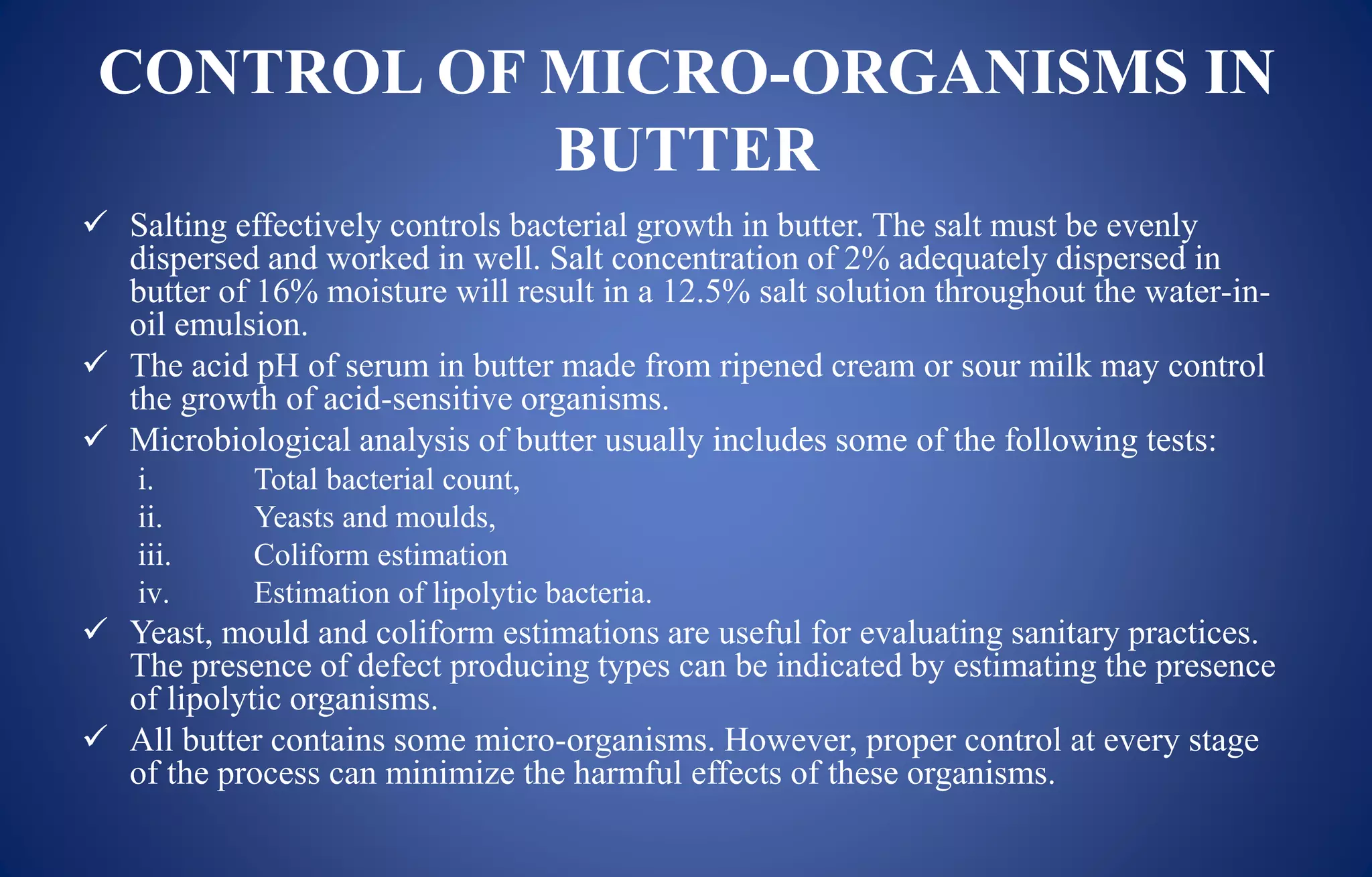 CONTROL OF MICRO-ORGANISMS IN BUTTER

✓ Salting effectively controls bacterial growth in butter. The salt must be evenly dispersed and worked in well. Salt concentration of 2% adequately dispersed in butter of 16% moisture will result in a 12.5% salt solution throughout the water-in-oil emulsion.

✓ The acid pH of serum in butter made from ripened cream or sour milk may control the growth of acid-sensitive organisms.

✓ Microbiological analysis of butter usually includes some of the following tests:

i. Total bacterial count,
ii. Yeasts and moulds,
iii. Coliform estimation
iv. Estimation of lipolytic bacteria.

✓ Yeast, mould and coliform estimations are useful for evaluating sanitary practices. The presence of defect producing types can be indicated by estimating the presence of lipolytic organisms.

✓ All butter contains some micro-organisms. However, proper control at every stage of the process can minimize the harmful effects of these organisms.